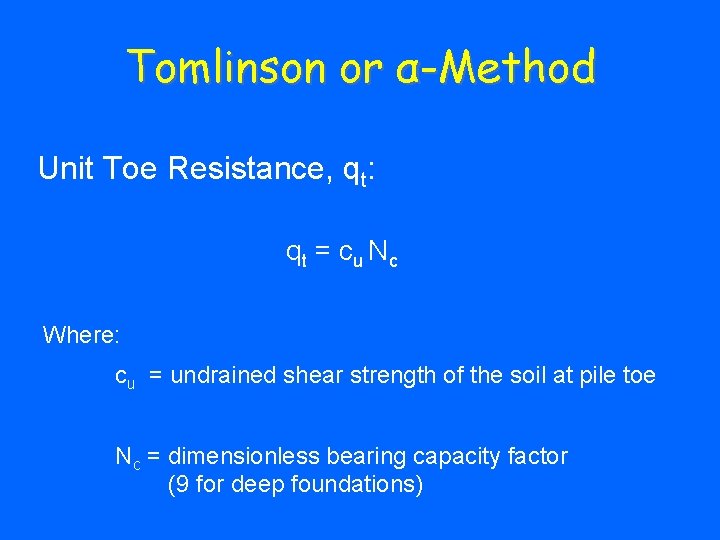 Tomlinson or α-Method

Unit Toe Resistance, $q_t$:

$q_t = c_u N_c$

Where:

$c_u$ = undrained shear strength of the soil at pile toe

$N_c$ = dimensionless bearing capacity factor (9 for deep foundations)